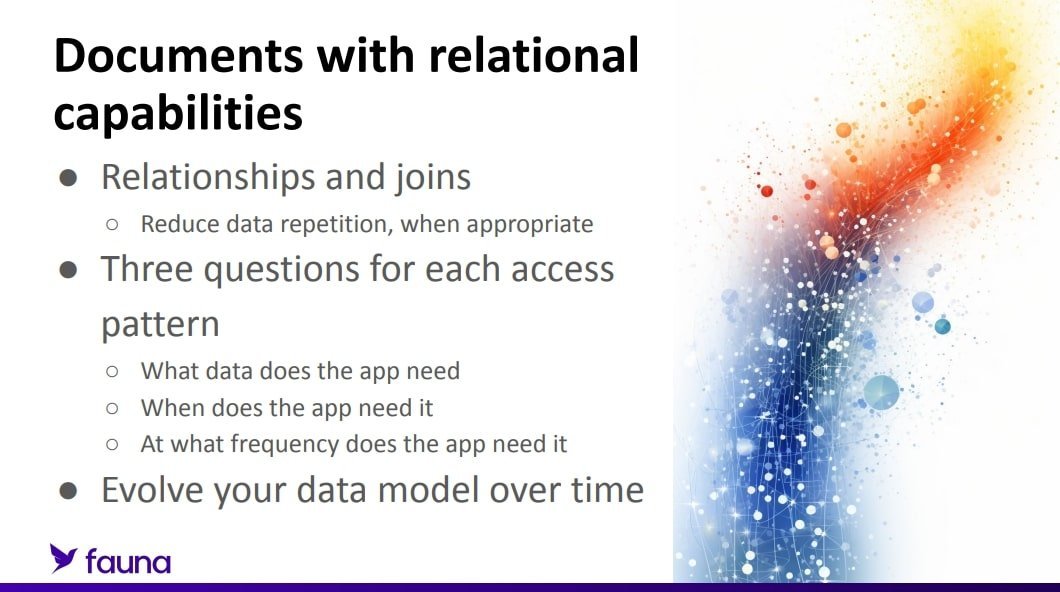 Documents with relational capabilities

● Relationships and joins
  ○ Reduce data repetition, when appropriate
● Three questions for each access pattern
  ○ What data does the app need
  ○ When does the app need it
  ○ At what frequency does the app need it
● Evolve your data model over time

fauna